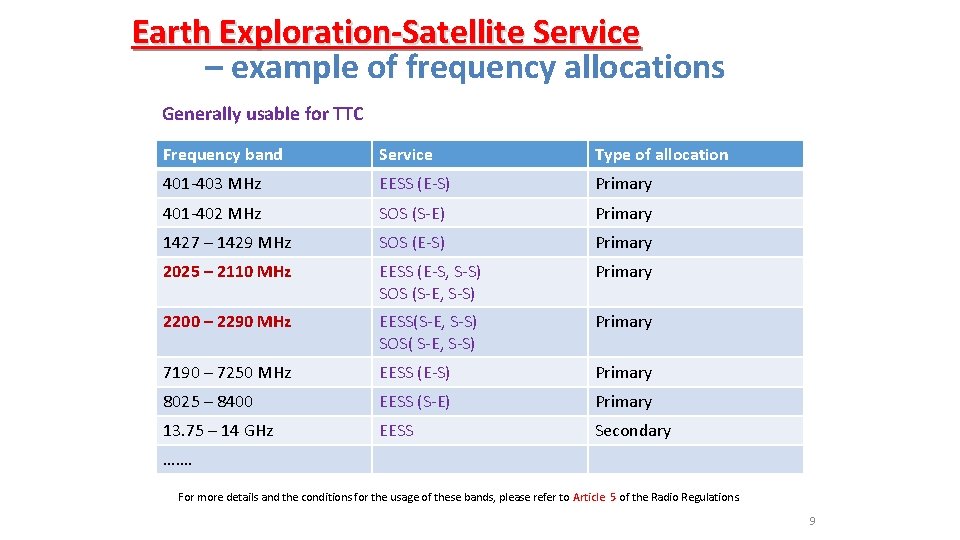 Earth Exploration-Satellite Service
– example of frequency allocations

Generally usable for TTC

| Frequency band | Service | Type of allocation |
|---|---|---|
| 401-403 MHz | EESS (E-S) | Primary |
| 401-402 MHz | SOS (S-E) | Primary |
| 1427 – 1429 MHz | SOS (E-S) | Primary |
| 2025 – 2110 MHz | EESS (E-S, S-S) SOS (S-E, S-S) | Primary |
| 2200 – 2290 MHz | EESS(S-E, S-S) SOS( S-E, S-S) | Primary |
| 7190 – 7250 MHz | EESS (E-S) | Primary |
| 8025 – 8400 | EESS (S-E) | Primary |
| 13.75 – 14 GHz | EESS | Secondary |
| ……. | | |

For more details and the conditions for the usage of these bands, please refer to Article 5 of the Radio Regulations

9